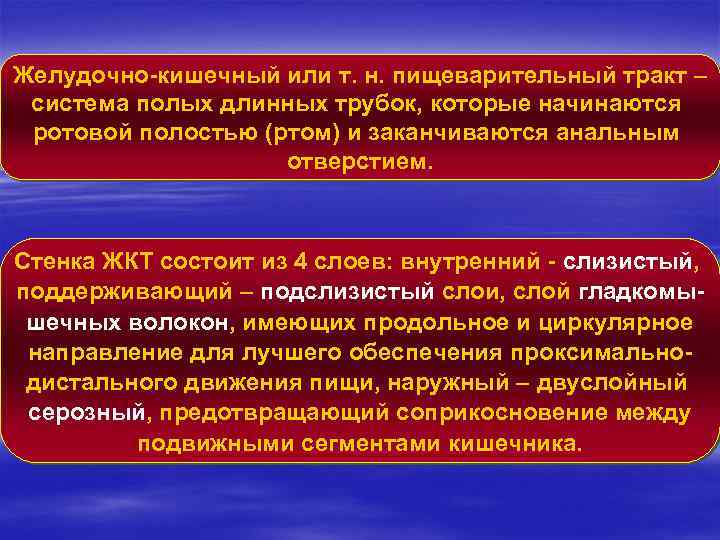 Желудочно-кишечный или т. н. пищеварительный тракт – система полых длинных трубок, которые начинаются ротовой полостью (ртом) и заканчиваются анальным отверстием.

Стенка ЖКТ состоит из 4 слоев: внутренний - слизистый, поддерживающий – подслизистый слои, слой гладкомышечных волокон, имеющих продольное и циркулярное направление для лучшего обеспечения проксимально-дистального движения пищи, наружный – двуслойный серозный, предотвращающий соприкосновение между подвижными сегментами кишечника.